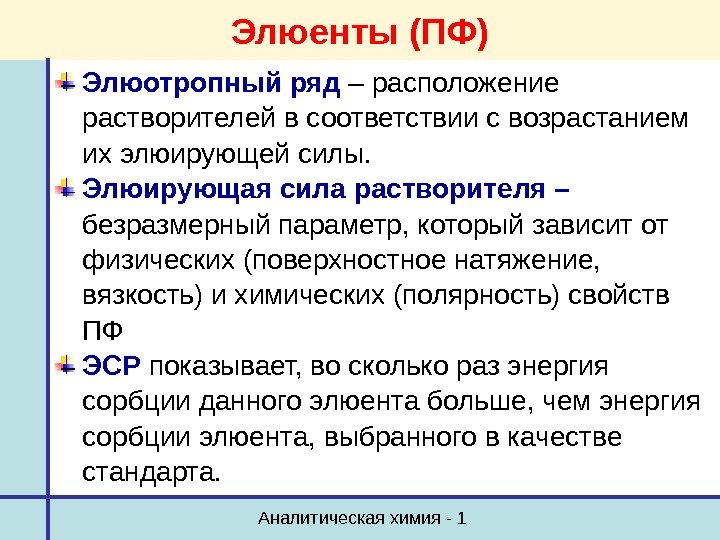 Элюенты (ПФ)

Элюотропный ряд – расположение растворителей в соответствии с возрастанием их элюирующей силы.

Элюирующая сила растворителя – безразмерный параметр, который зависит от физических (поверхностное натяжение, вязкость) и химических (полярность) свойств ПФ

ЭСР показывает, во сколько раз энергия сорбции данного элюента больше, чем энергия сорбции элюента, выбранного в качестве стандарта.

Аналитическая химия - 1